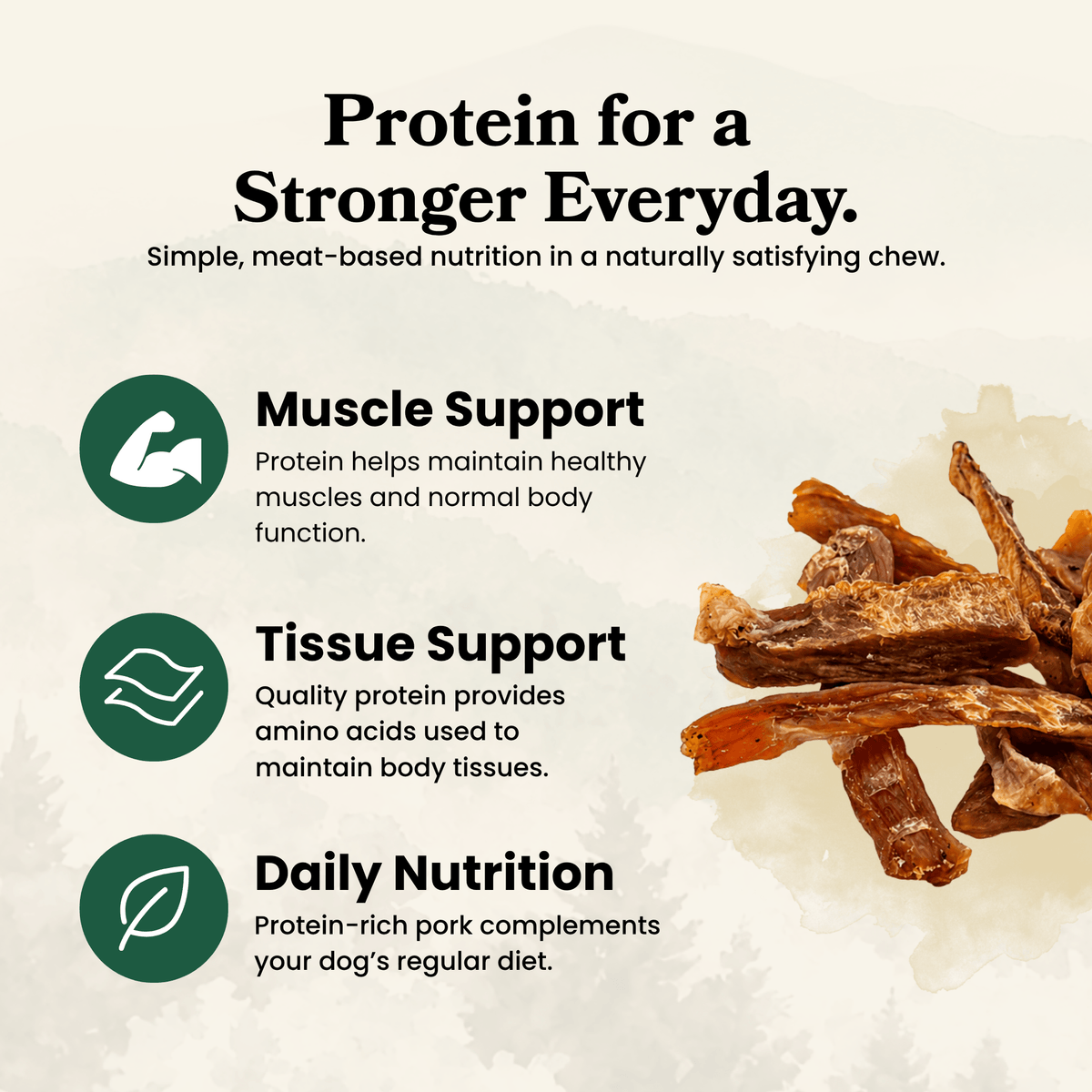 Protein for a Stronger Everyday.

Simple, meat-based nutrition in a naturally satisfying chew.

Muscle Support

Protein helps maintain healthy muscles and normal body function.

Tissue Support

Quality protein provides amino acids used to maintain body tissues.

Daily Nutrition

Protein-rich pork complements your dog's regular diet.